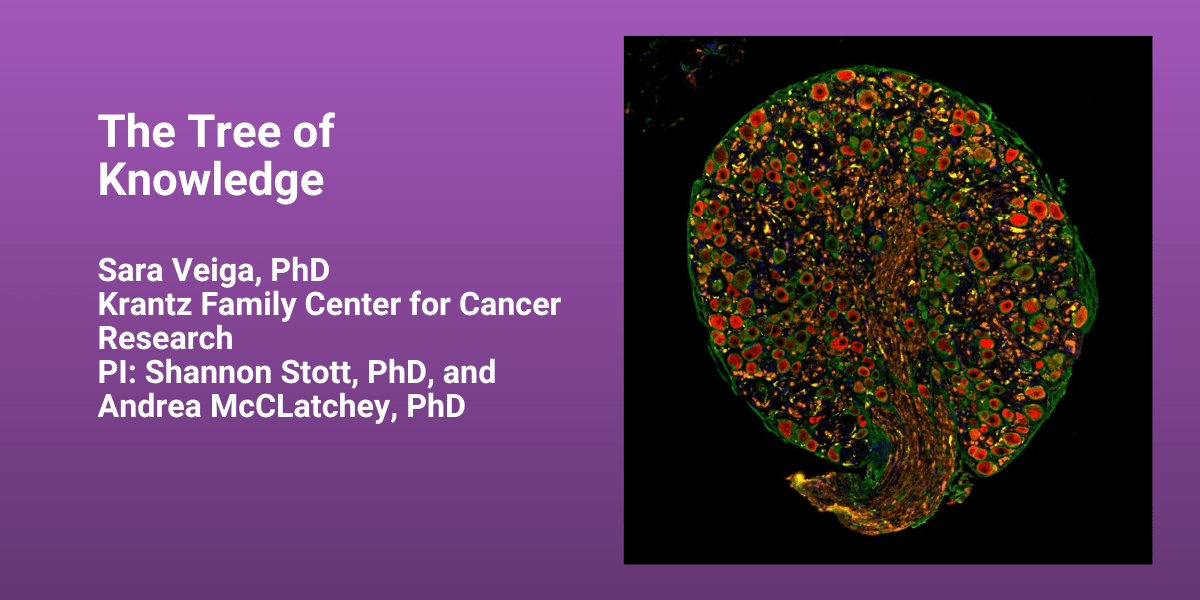 The Tree of Knowledge

Sara Veiga, PhD
Krantz Family Center for Cancer Research
PI: Shannon Stott, PhD, and Andrea McCLatchey, PhD